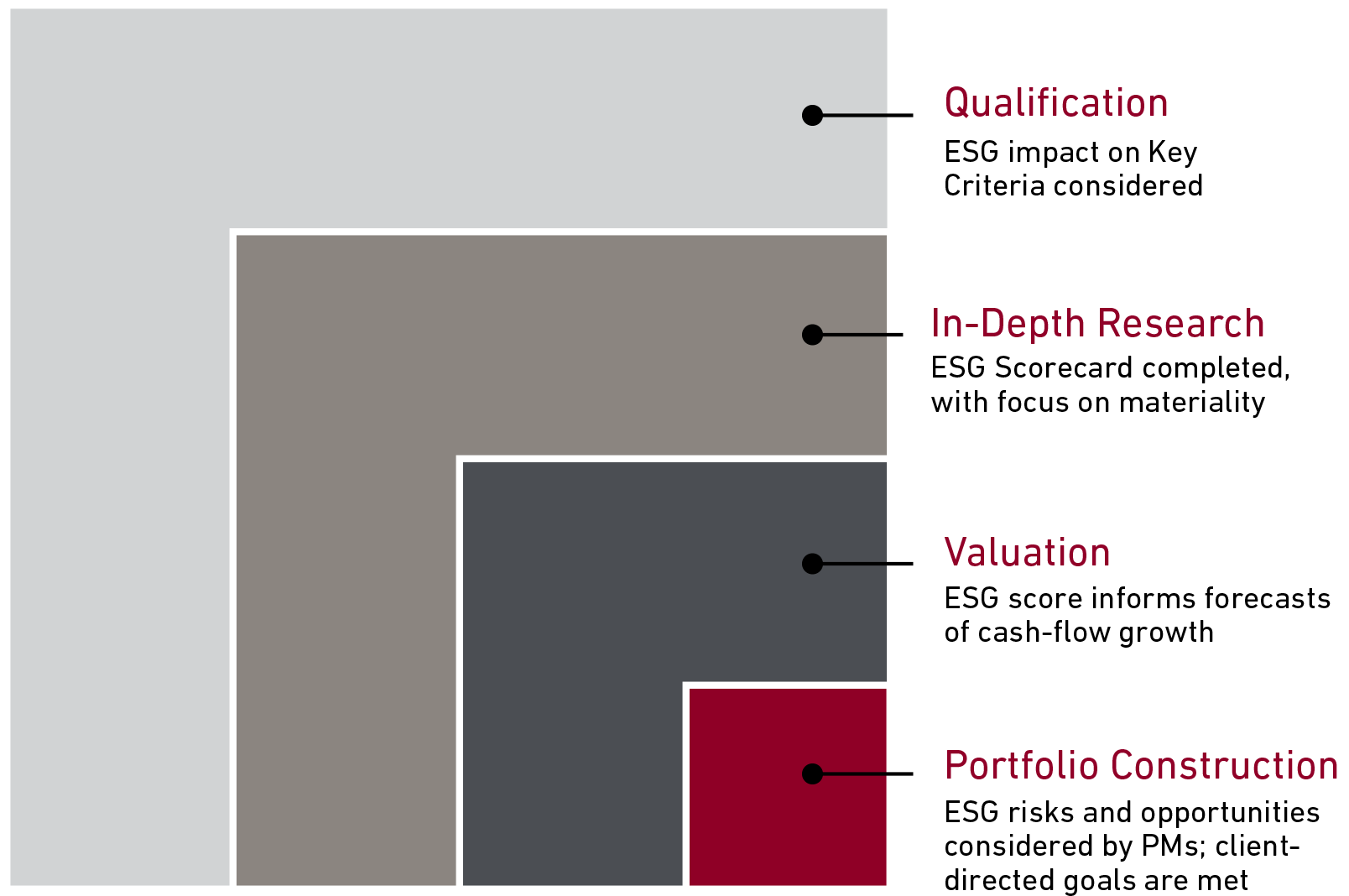 Qualification
ESG impact on Key Criteria considered

In-Depth Research
ESG Scorecard completed, with focus on materiality

Valuation
ESG score informs forecasts of cash-flow growth

Portfolio Construction
ESG risks and opportunities considered by PMs; client-directed goals are met